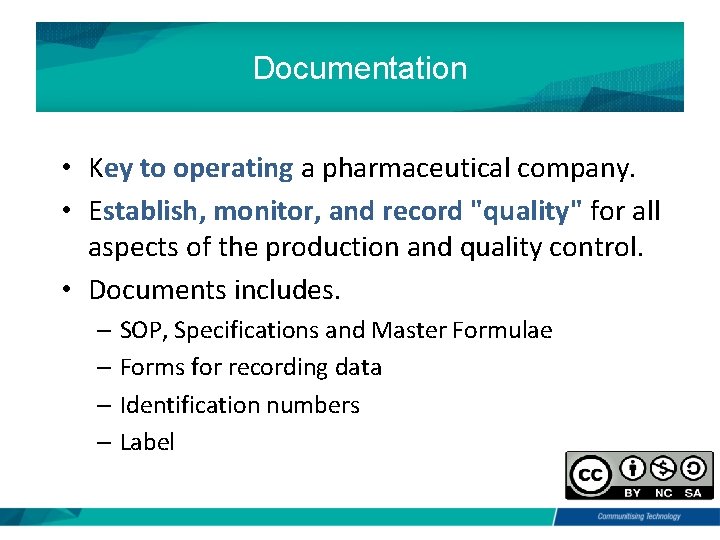 Documentation

• Key to operating a pharmaceutical company.
• Establish, monitor, and record "quality" for all aspects of the production and quality control.
• Documents includes.
– SOP, Specifications and Master Formulae
– Forms for recording data
– Identification numbers
– Label

cc BY NC SA

Communitising Technology